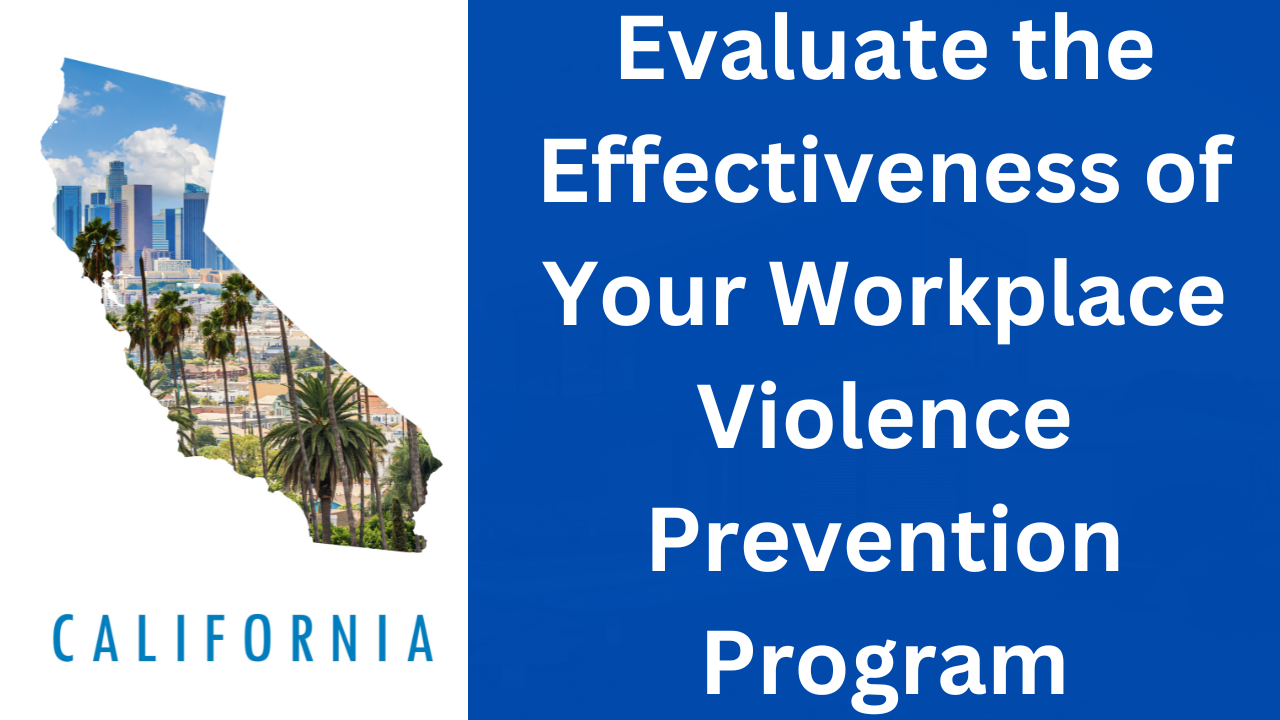 CALIFORNIA

Evaluate the Effectiveness of Your Workplace Violence Prevention Program